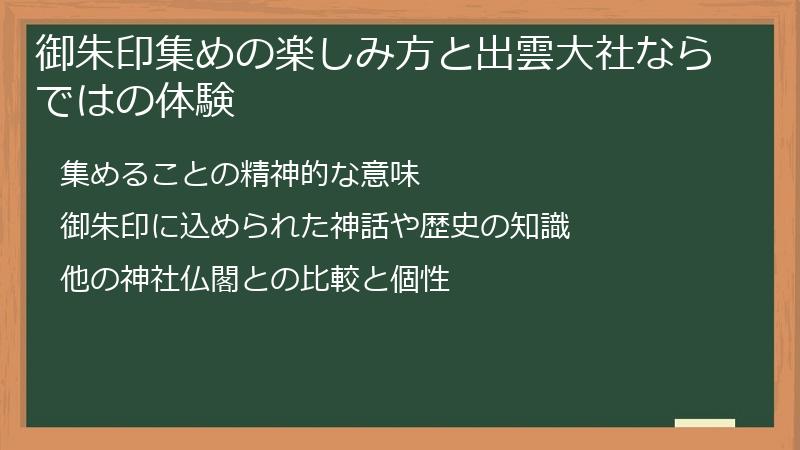 御朱印集めの楽しみ方と出雲大社ならではの体験

集めることの精神的な意味

御朱印に込められた神話や歴史の知識

他の神社仏閣との比較と個性